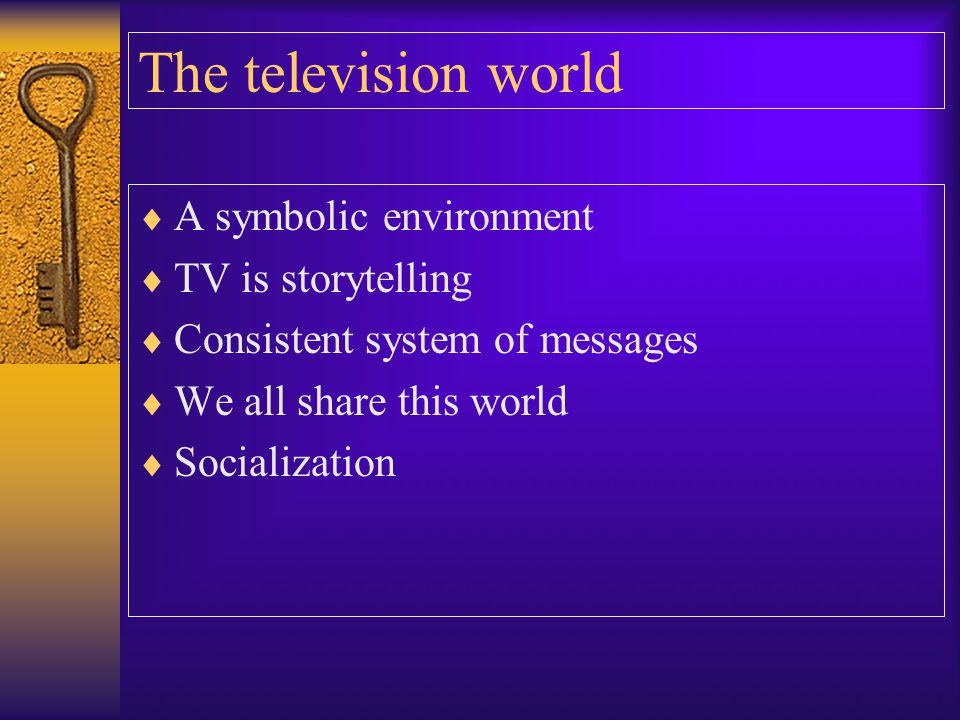 The television world

♦ A symbolic environment
♦ TV is storytelling
♦ Consistent system of messages
♦ We all share this world
♦ Socialization